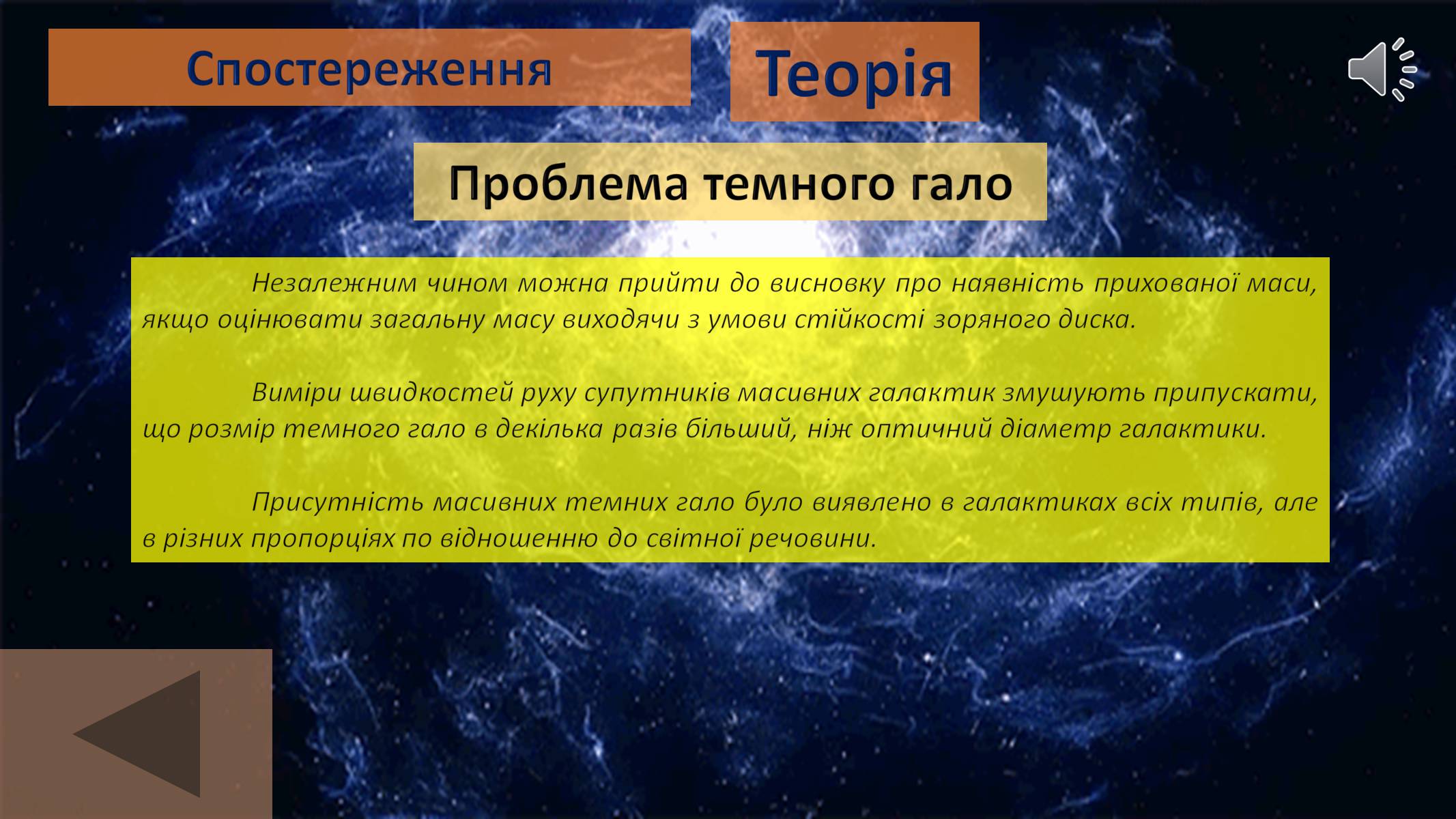 Спостереження

Теорія

Проблема темного гало

Незалежним чином можна прийти до висновку про наявність прихованої маси, якщо оцінювати загальну масу виходячи з умови стійкості зоряного диска.

Виміри швидкостей руху супутників масивних галактик змушують припускати, що розмір темного гало в декілька разів більший, ніж оптичний діаметр галактики.

Присутність масивних темних гало було виявлено в галактиках всіх типів, але в різних пропорціях по відношенню до світної речовини.